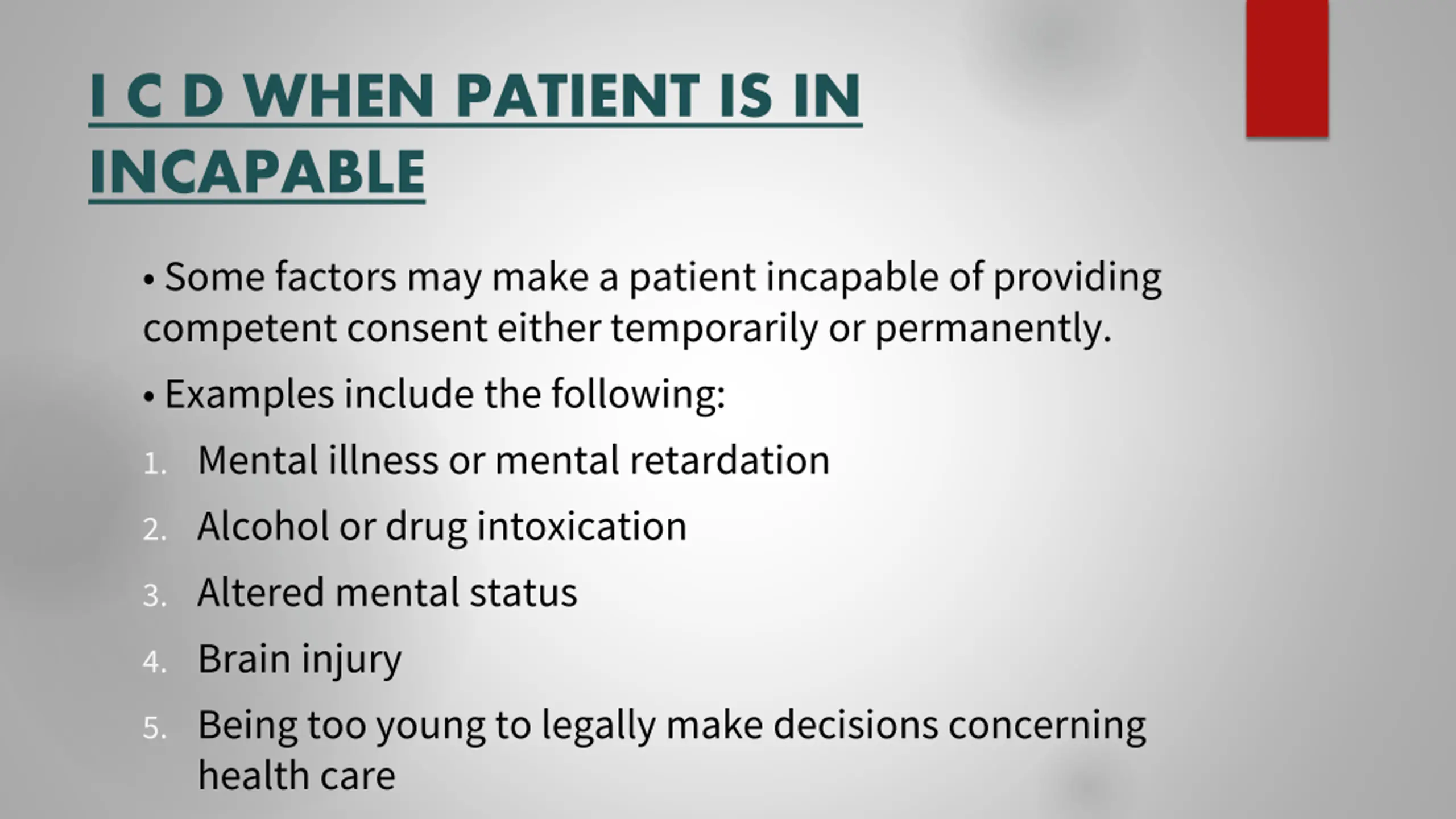 I C D WHEN PATIENT IS IN INCAPABLE

• Some factors may make a patient incapable of providing competent consent either temporarily or permanently.

• Examples include the following:

1. Mental illness or mental retardation
2. Alcohol or drug intoxication
3. Altered mental status
4. Brain injury
5. Being too young to legally make decisions concerning health care